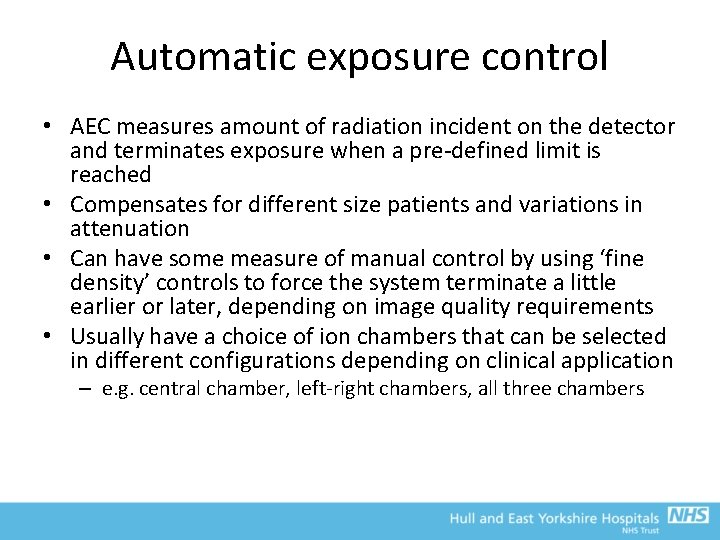 Automatic exposure control

• AEC measures amount of radiation incident on the detector and terminates exposure when a pre-defined limit is reached
• Compensates for different size patients and variations in attenuation
• Can have some measure of manual control by using ‘fine density’ controls to force the system terminate a little earlier or later, depending on image quality requirements
• Usually have a choice of ion chambers that can be selected in different configurations depending on clinical application
– e.g. central chamber, left-right chambers, all three chambers

Hull and East Yorkshire Hospitals NHS
NHS Trust